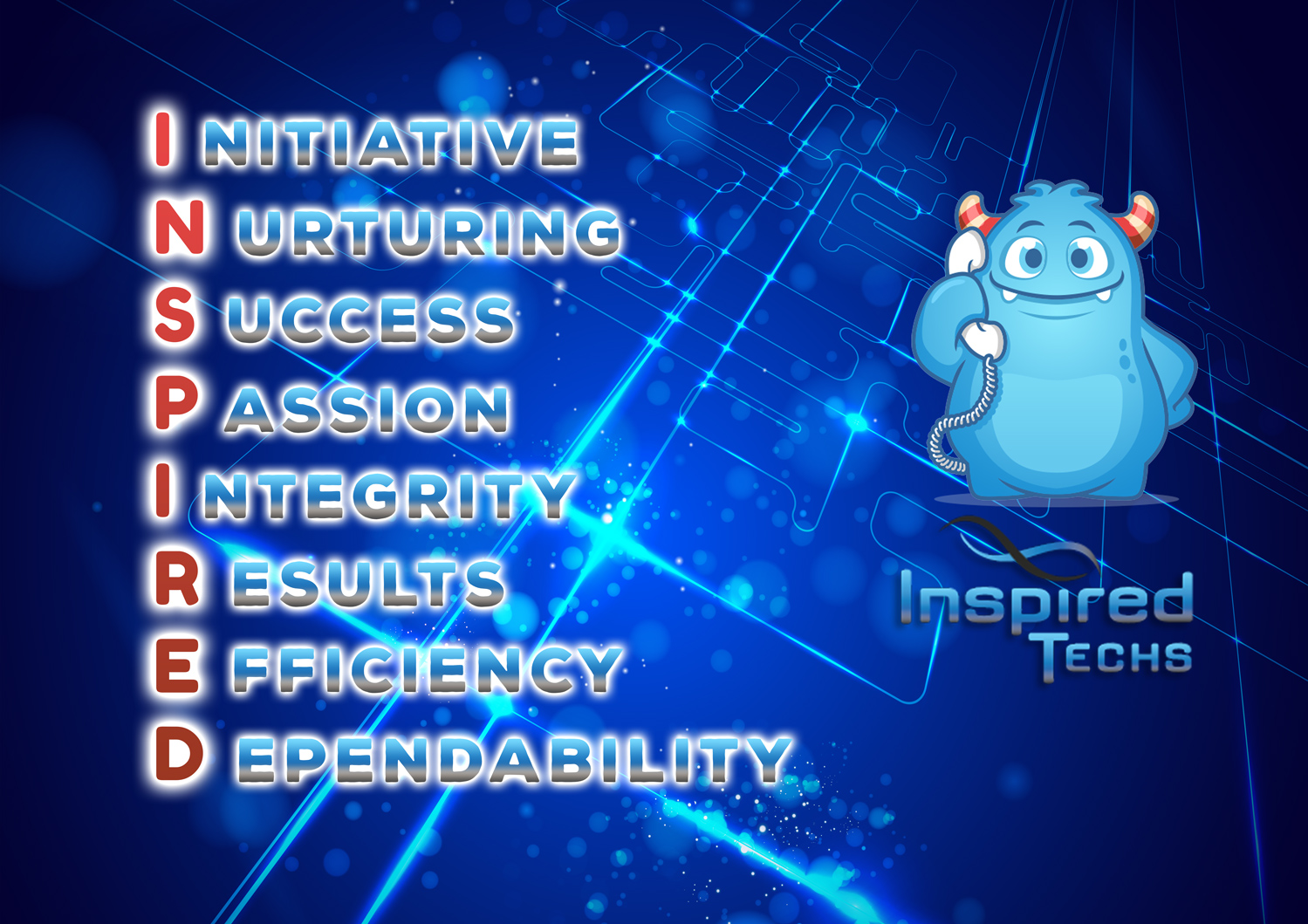 I NITIATIVE
N URTURING
S UCCESS
P ASSION
I NTEGRITY
R ESULTS
E FFICIENCY
D EPENDABILITY

Inspired
TECHS